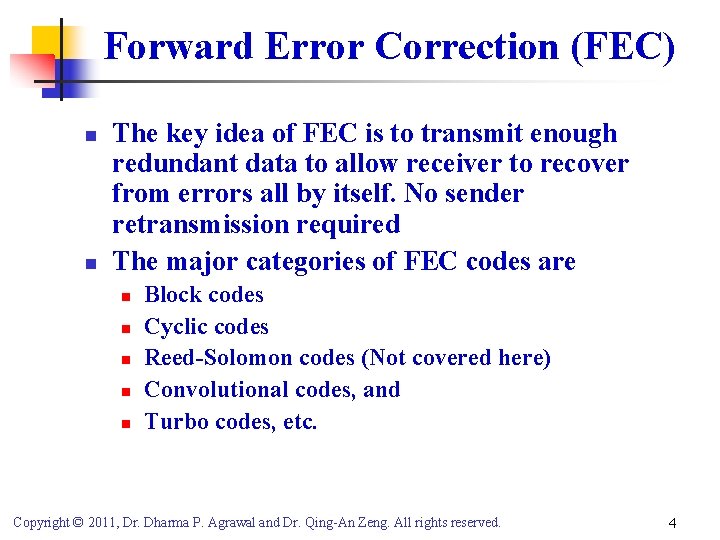 Forward Error Correction (FEC)

- The key idea of FEC is to transmit enough redundant data to allow receiver to recover from errors all by itself. No sender retransmission required
- The major categories of FEC codes are
  - Block codes
  - Cyclic codes
  - Reed-Solomon codes (Not covered here)
  - Convolutional codes, and
  - Turbo codes, etc.

Copyright © 2011, Dr. Dharma P. Agrawal and Dr. Qing-An Zeng. All rights reserved.

4